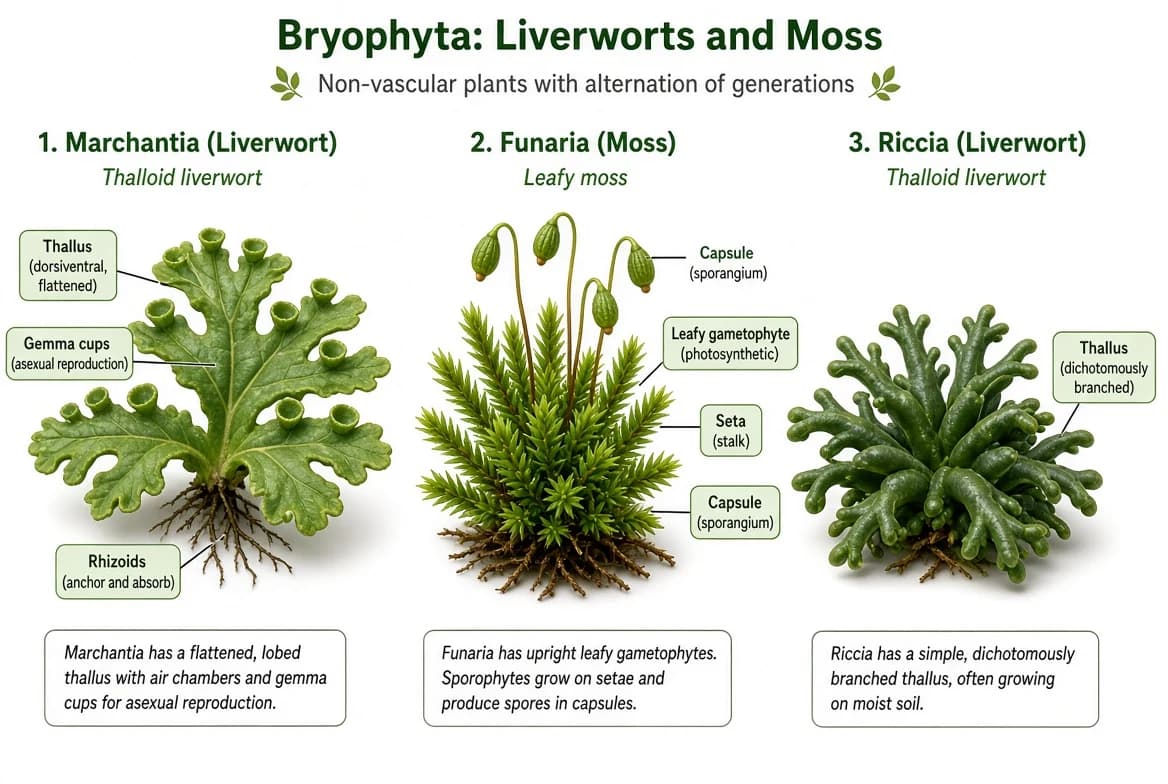 Bryophyta: Liverworts and Moss

Non-vascular plants with alternation of generations

1. Marchantia (Liverwort)
Thalloid liverwort

Thallus (dorsiventral, flattened)

Gemma cups (asexual reproduction)

Rhizoids (anchor and absorb)

Marchantia has a flattened, lobed thallus with air chambers and gemma cups for asexual reproduction.

2. Funaria (Moss)
Leafy moss

Capsule (sporangium)

Leafy gametophyte (photosynthetic)

Seta (stalk)

Capsule (sporangium)

Funaria has upright leafy gametophytes. Sporophytes grow on setae and produce spores in capsules.

3. Riccia (Liverwort)
Thalloid liverwort

Thallus (dichotomously branched)

Riccia has a simple, dichotomously branched thallus, often growing on moist soil.